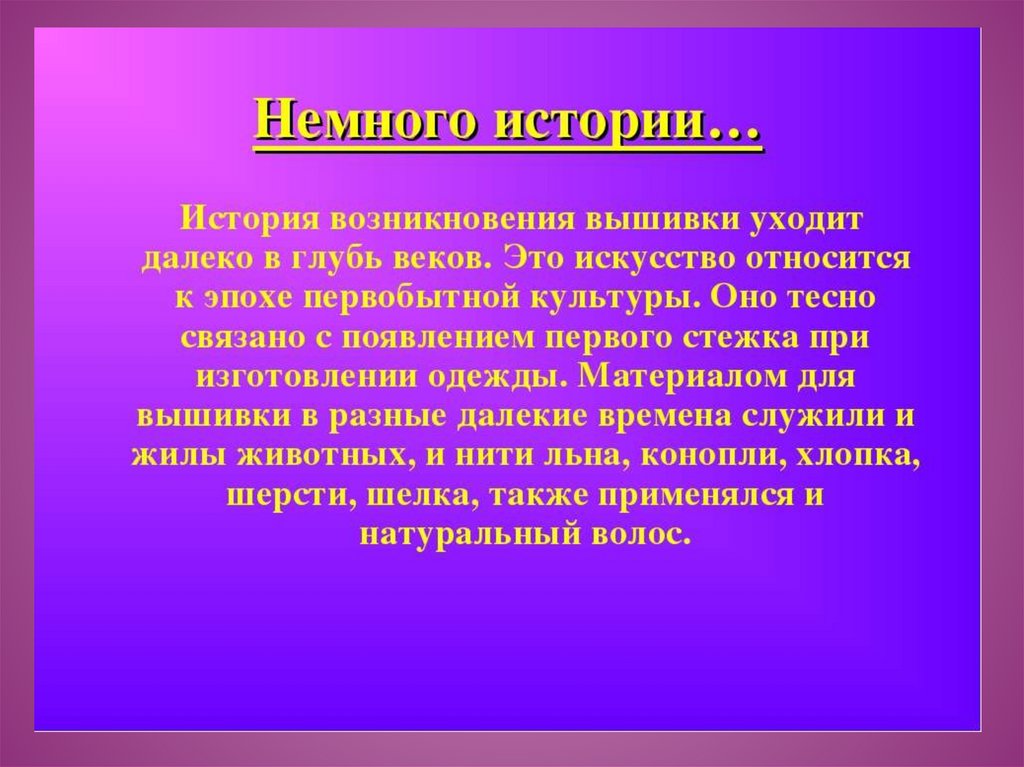 Немного истории…

История возникновения вышивки уходит далеко в глубь веков. Это искусство относится к эпохе первобытной культуры. Оно тесно связано с появлением первого стежка при изготовлении одежды. Материалом для вышивки в разные далекие времена служили и жилы животных, и нити льна, конопли, хлопка, шерсти, шелка, также применялся и натуральный волос.